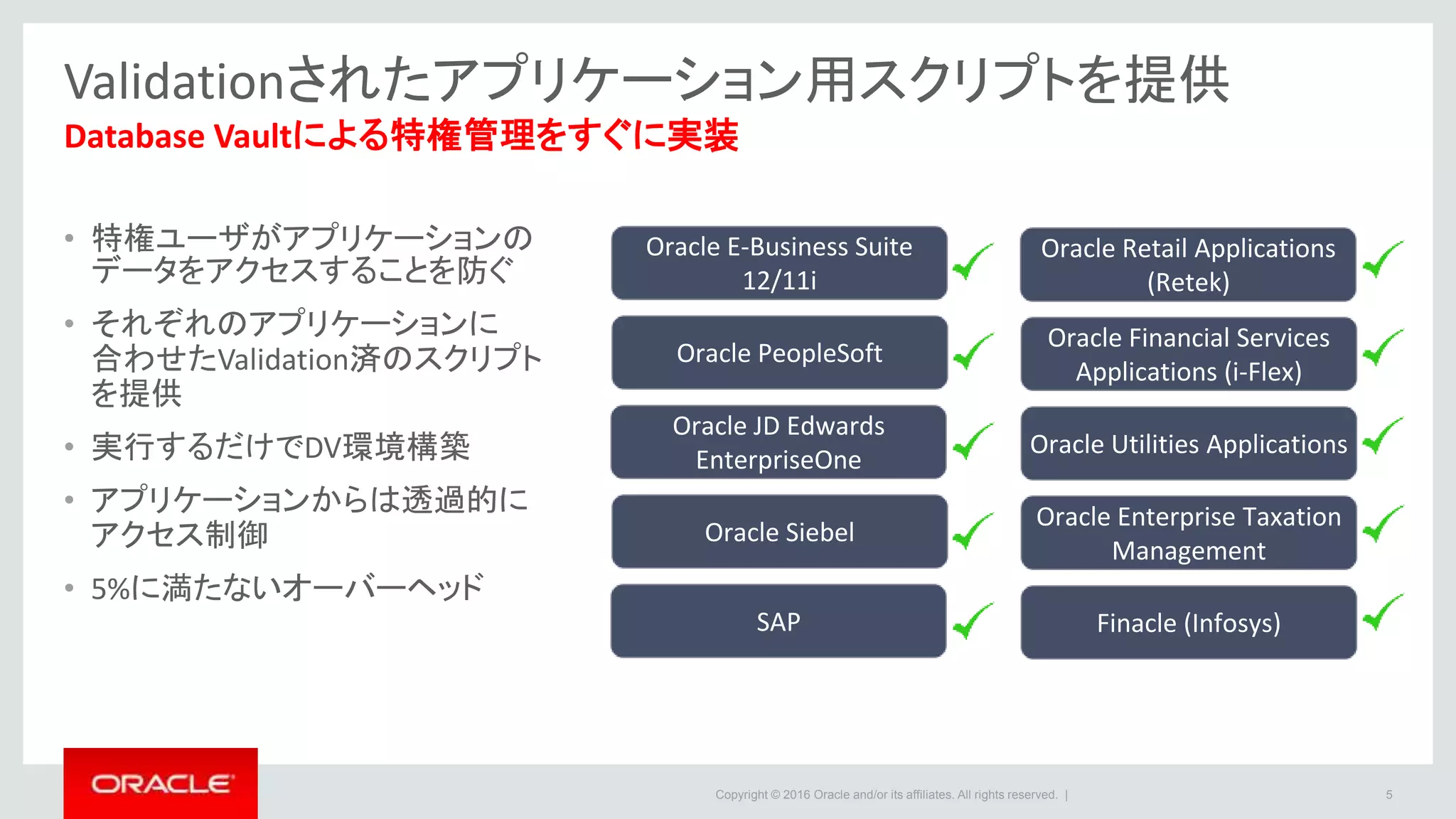 Validationされたアプリケーション用スクリプトを提供
Database Vaultによる特権管理をすぐに実装

• 特権ユーザがアプリケーションのデータをアクセスすることを防ぐ
• それぞれのアプリケーションに合わせたValidation済のスクリプトを提供
• 実行するだけでDV環境構築
• アプリケーションからは透過的にアクセス制御
• 5%に満たないオーバーヘッド

Oracle E-Business Suite 12/11i
Oracle PeopleSoft
Oracle JD Edwards EnterpriseOne
Oracle Siebel
SAP

Oracle Retail Applications (Retek)
Oracle Financial Services Applications (i-Flex)
Oracle Utilities Applications
Oracle Enterprise Taxation Management
Finacle (Infosys)

ORACLE
Copyright © 2016 Oracle and/or its affiliates. All rights reserved. |
5